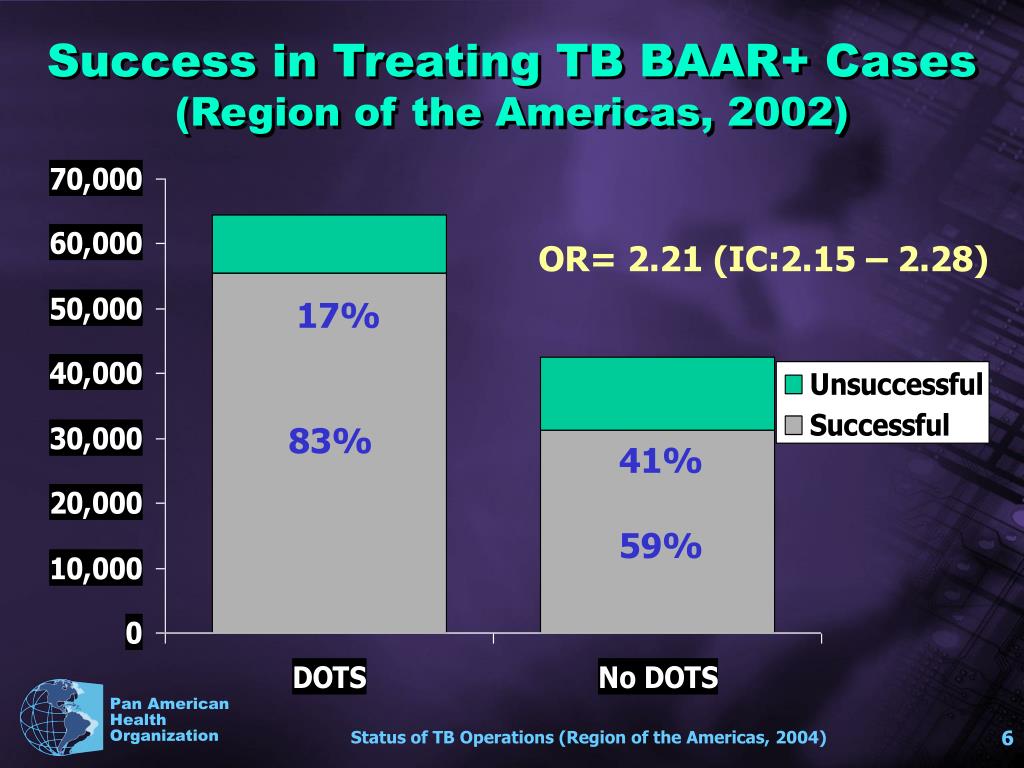 Success in Treating TB BAAR+ Cases
(Region of the Americas, 2002)

70,000
60,000
50,000
40,000
30,000
20,000
10,000
0

OR= 2.21 (IC:2.15 – 2.28)

17%
83%
41%
59%

Unsuccessful
Successful

DOTS
No DOTS

Pan American Health Organization

Status of TB Operations (Region of the Americas, 2004)

6